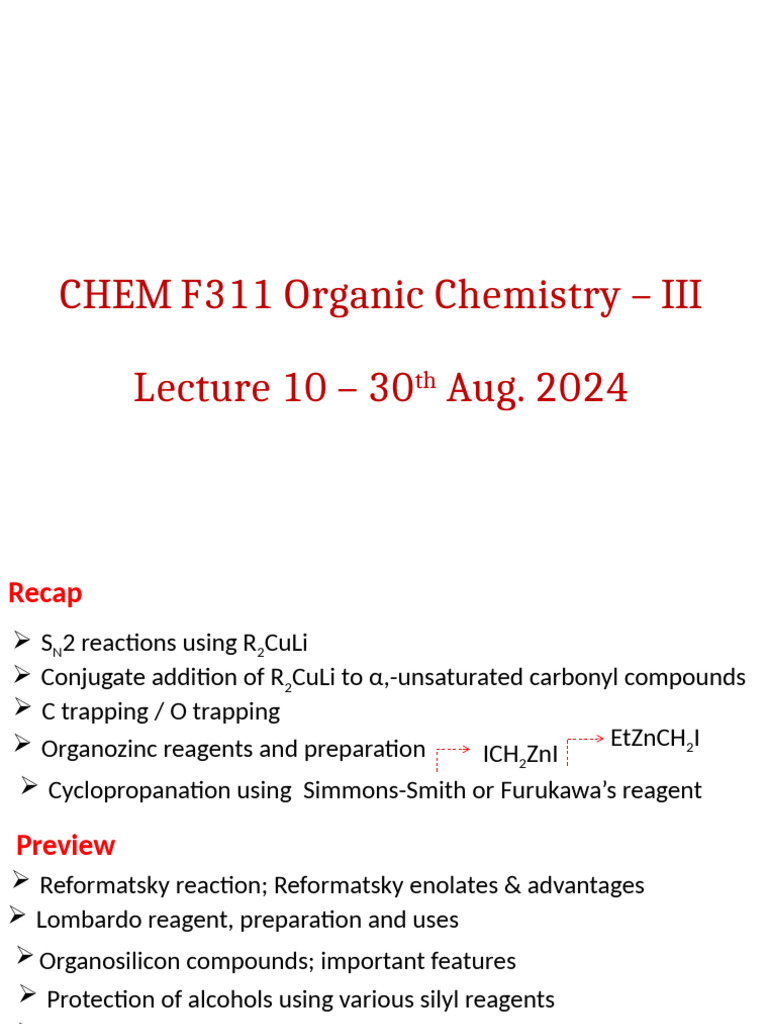 CHEM F311 Organic Chemistry – III

Lecture 10 – 30$^{th}$ Aug. 2024

Recap

➢ $S_N2$ reactions using $R_2CuLi$
➢ Conjugate addition of $R_2CuLi$ to α,-unsaturated carbonyl compounds
➢ C trapping / O trapping
➢ Organozinc reagents and preparation $ICH_2ZnI$ $EtZnCH_2I$
➢ Cyclopropanation using Simmons-Smith or Furukawa's reagent

Preview

➢ Reformatsky reaction; Reformatsky enolates & advantages
➢ Lombardo reagent, preparation and uses
➢ Organosilicon compounds; important features
➢ Protection of alcohols using various silyl reagents